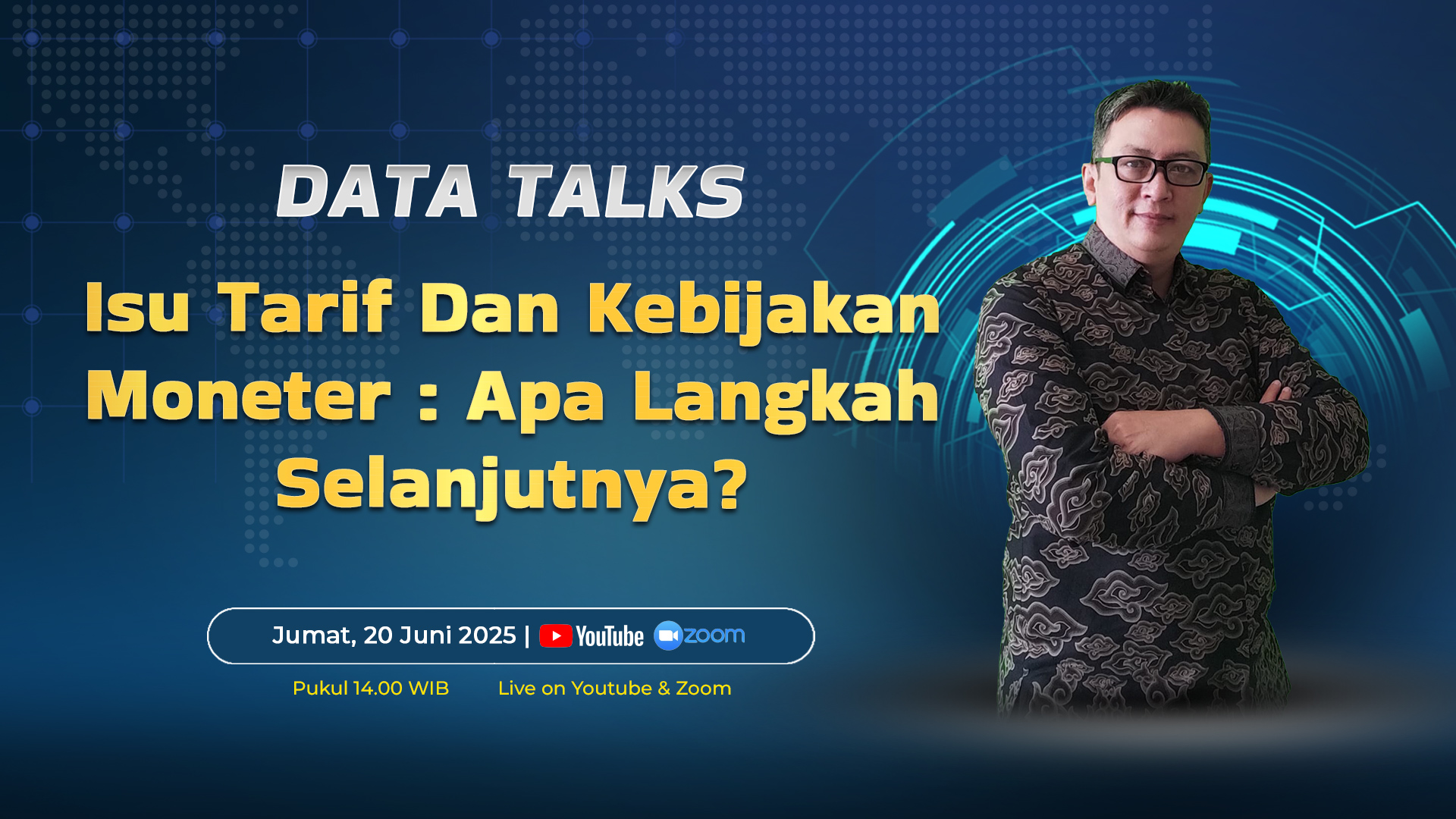 DATA TALKS

Isu Tarif Dan Kebijakan Moneter : Apa Langkah Selanjutnya?

Jumat, 20 Juni 2025 | YouTube zoom

Pukul 14.00 WIB

Live on Youtube & Zoom